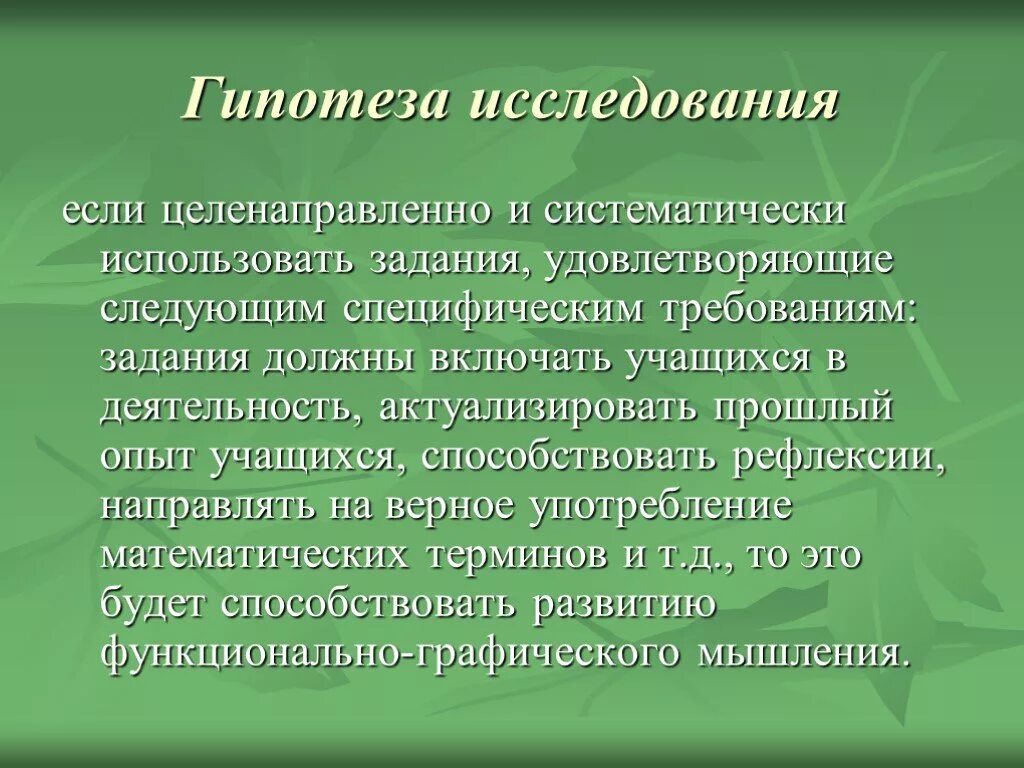 Гипотеза исследования

если целенаправленно и систематически использовать задания, удовлетворяющие следующим специфическим требованиям: задания должны включать учащихся в деятельность, актуализировать прошлый опыт учащихся, способствовать рефлексии, направлять на верное употребление математических терминов и т.д., то это будет способствовать развитию функционально-графического мышления.